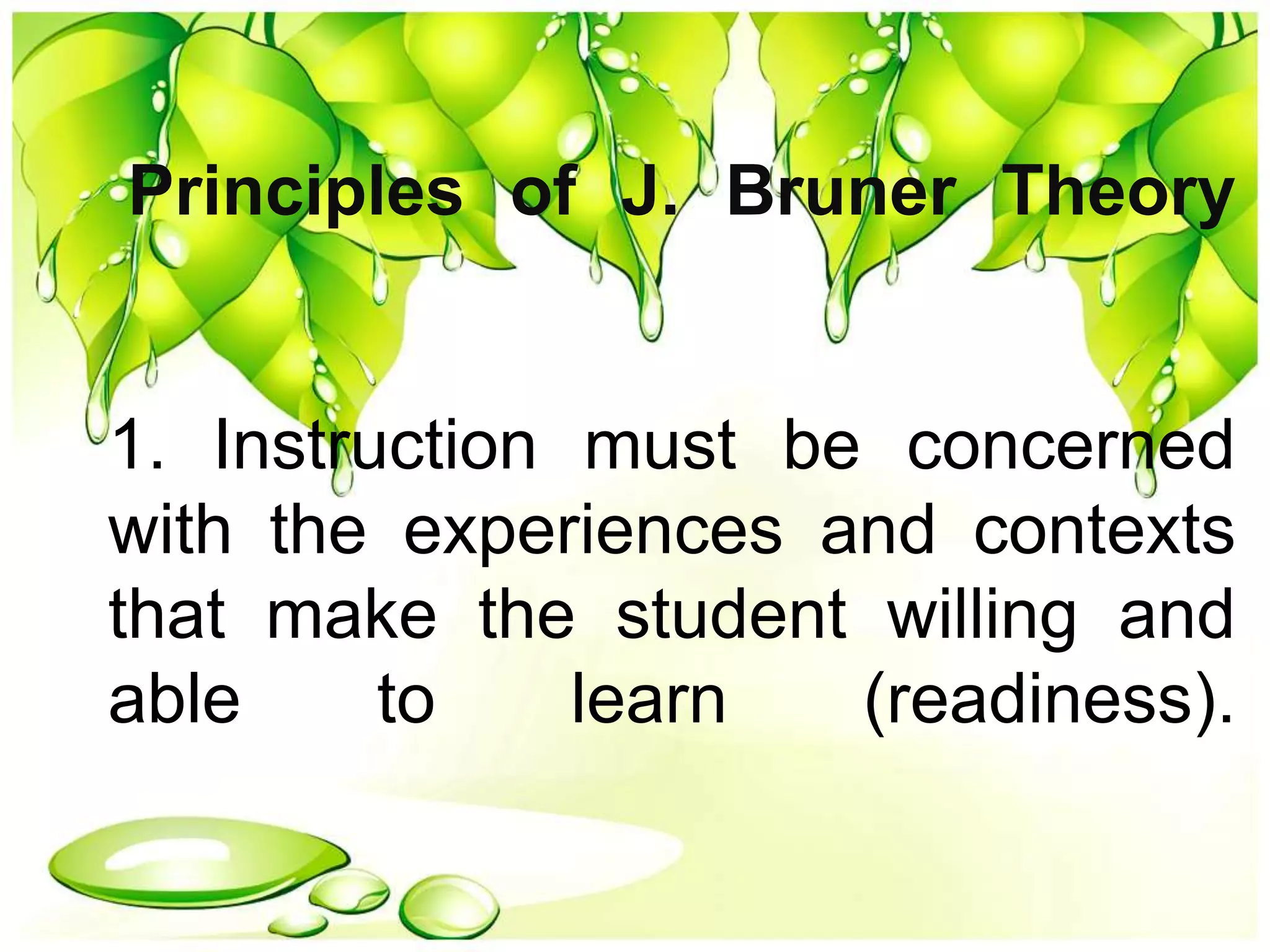 Principles of J. Bruner Theory

1. Instruction must be concerned with the experiences and contexts that make the student willing and able to learn (readiness).